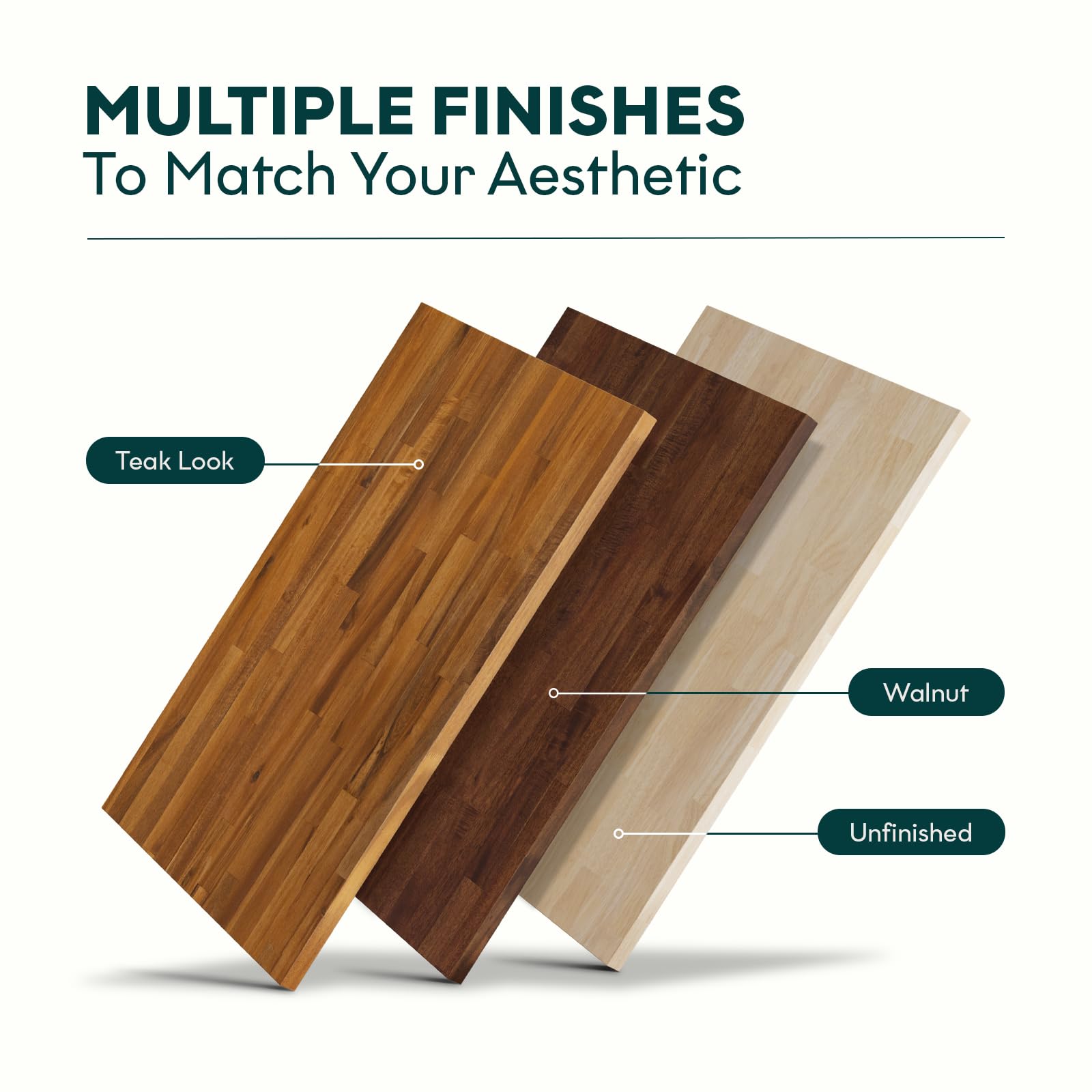 MULTIPLE FINISHES
To Match Your Aesthetic

Teak Look

Walnut

Unfinished